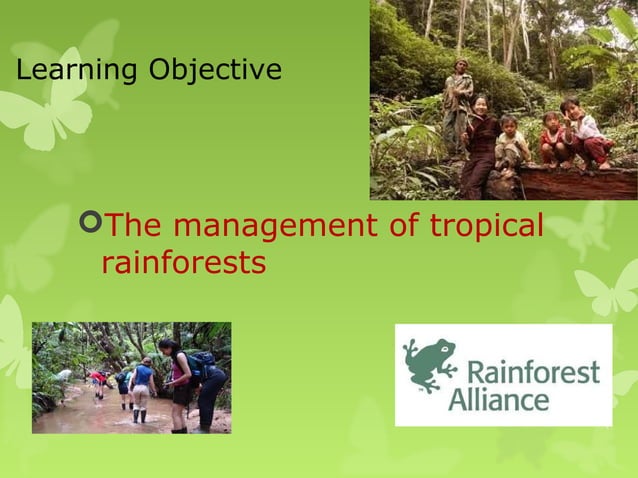 Learning Objective

The management of tropical rainforests

Rainforest Alliance